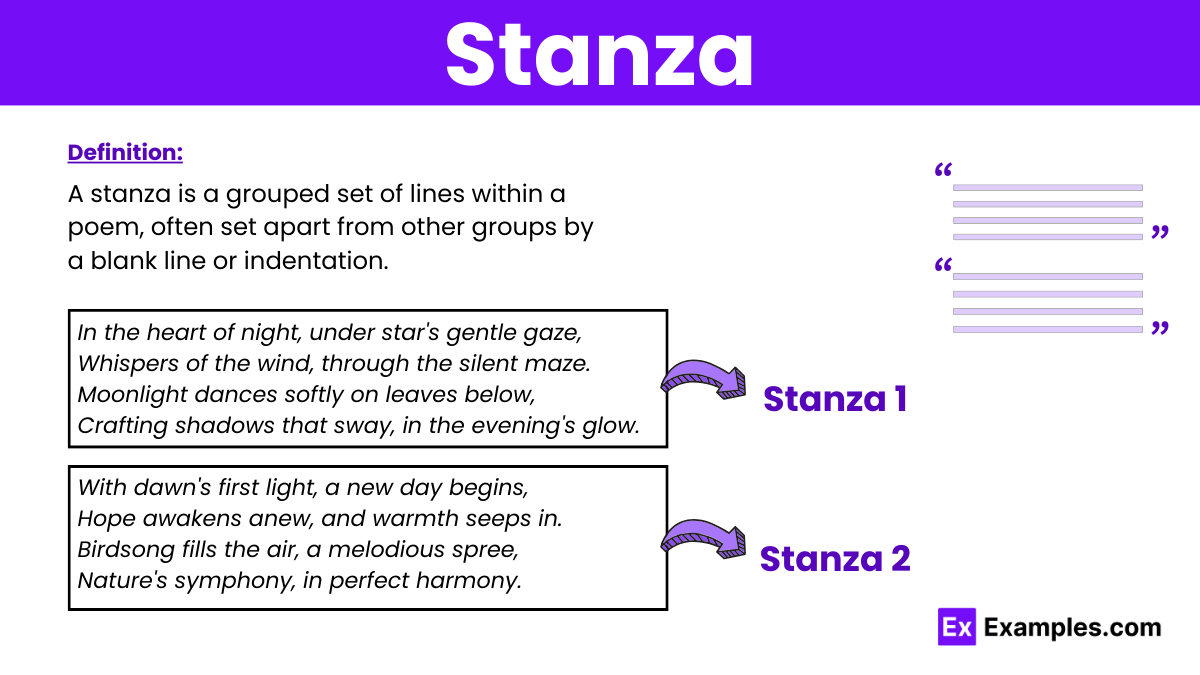 Stanza

Definition:

A stanza is a grouped set of lines within a poem, often set apart from other groups by a blank line or indentation.

“ ”
“ ”

In the heart of night, under star's gentle gaze,
Whispers of the wind, through the silent maze.
Moonlight dances softly on leaves below,
Crafting shadows that sway, in the evening's glow.

Stanza 1

With dawn's first light, a new day begins,
Hope awakens anew, and warmth seeps in.
Birdsong fills the air, a melodious spree,
Nature's symphony, in perfect harmony.

Stanza 2

Ex Examples.com